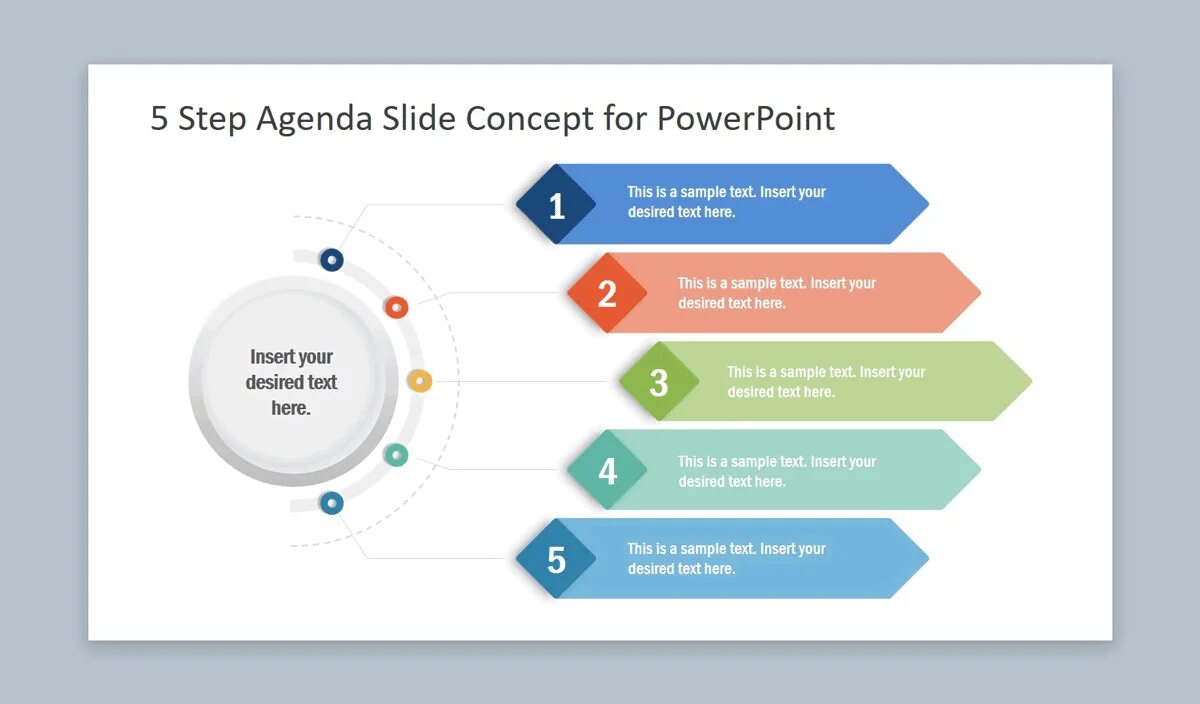 5 Step Agenda Slide Concept for PowerPoint

Insert your desired text here.

1 This is a sample text. Insert your desired text here.

2 This is a sample text. Insert your desired text here.

3 This is a sample text. Insert your desired text here.

4 This is a sample text. Insert your desired text here.

5 This is a sample text. Insert your desired text here.